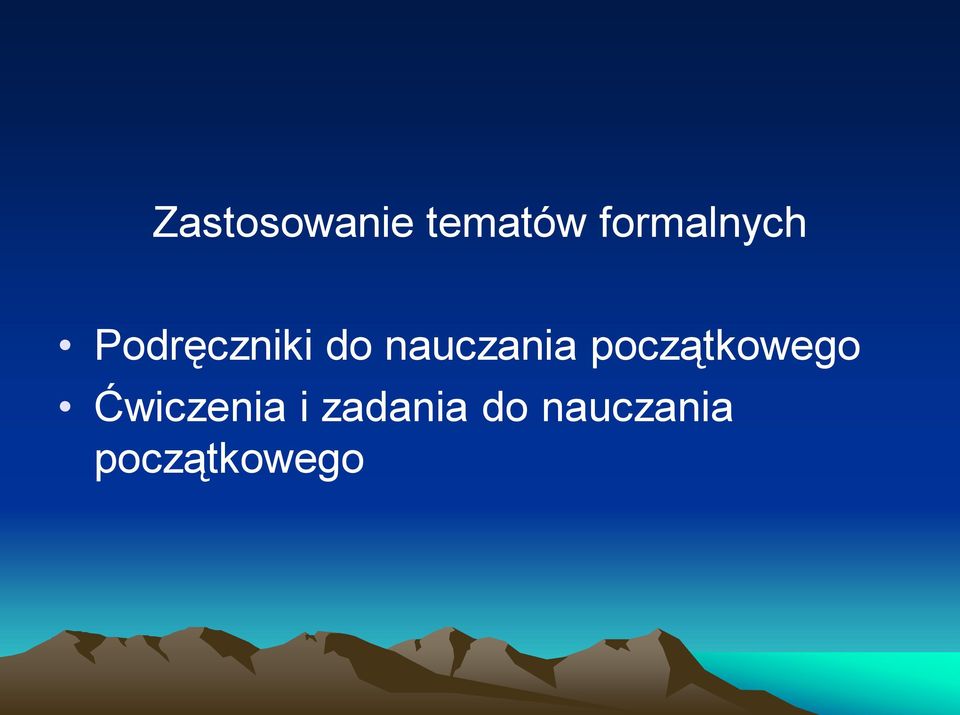 Zastosowanie tematów formalnych

• Podręczniki do nauczania początkowego
• Ćwiczenia i zadania do nauczania początkowego